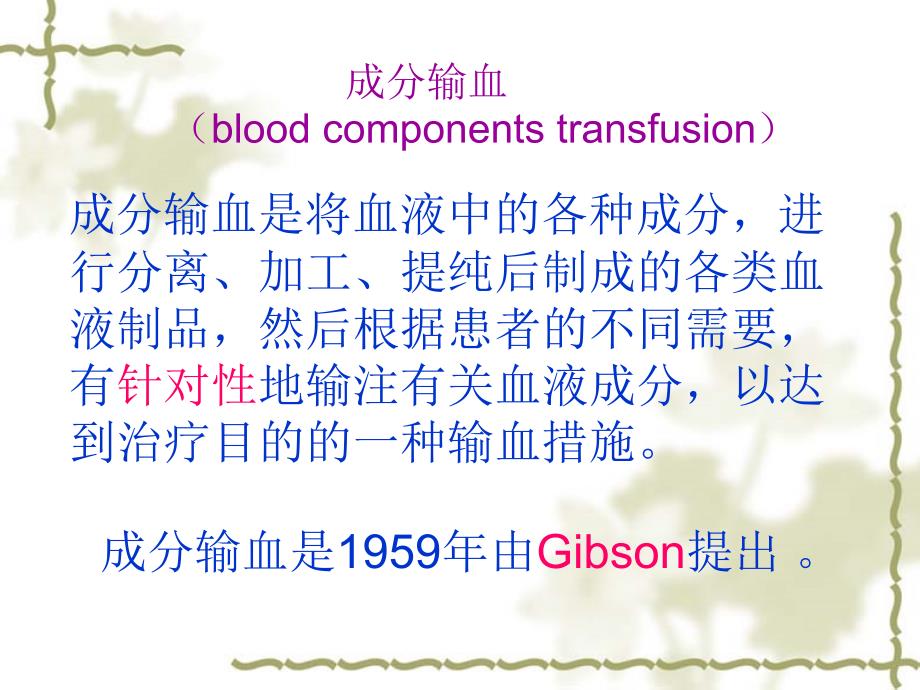 成分输血
（blood components transfusion）

成分输血是将血液中的各种成分，进行分离、加工、提纯后制成的各类血液制品，然后根据患者的不同需要，有针对性地输注有关血液成分，以达到治疗目的的一种输血措施。

成分输血是1959年由Gibson提出 。